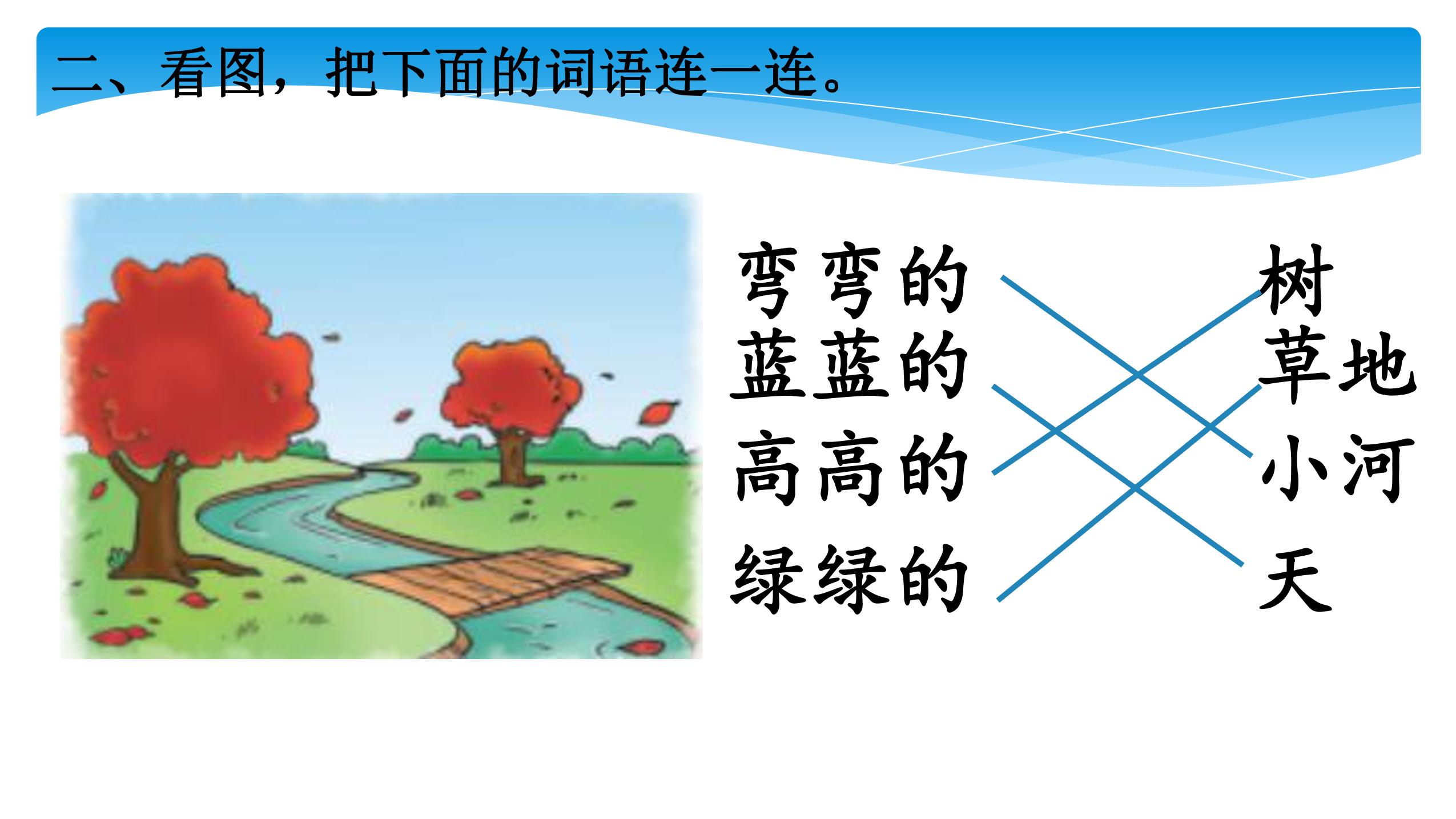 二、看图，把下面的词语连一连。

弯弯的
蓝蓝的
高高的
绿绿的

树
草地
小河
天